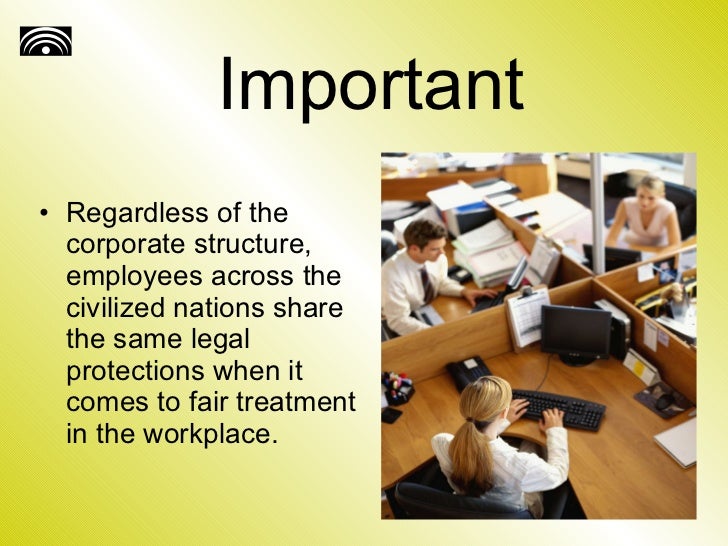 Important

• Regardless of the corporate structure, employees across the civilized nations share the same legal protections when it comes to fair treatment in the workplace.